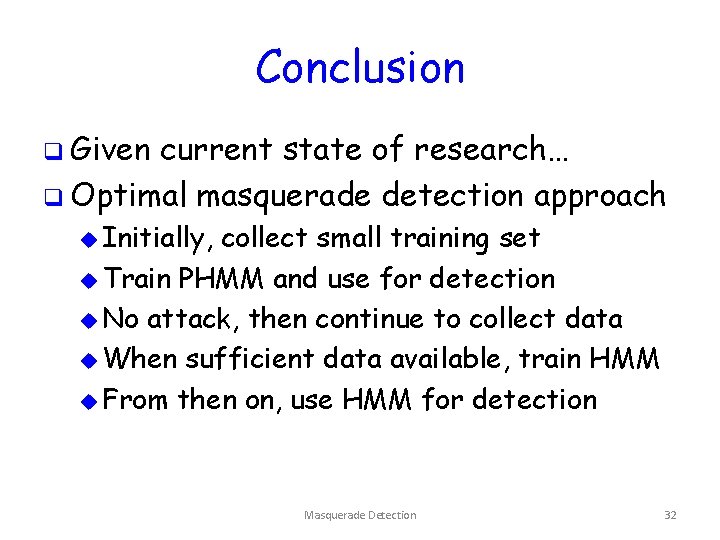 Conclusion

Given current state of research…

Optimal masquerade detection approach

Initially, collect small training set

Train PHMM and use for detection

No attack, then continue to collect data

When sufficient data available, train HMM

From then on, use HMM for detection

Masquerade Detection

32